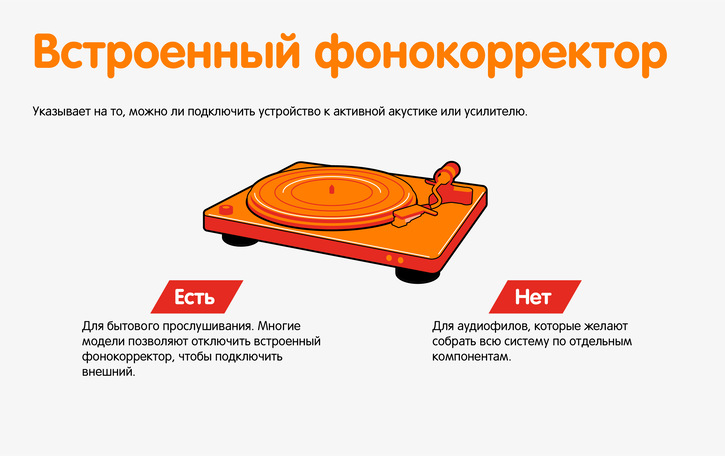 Встроенный фонокорректор

Указывает на то, можно ли подключить устройство к активной акустике или усилителю.

Есть

Для бытового прослушивания. Многие модели позволяют отключить встроенный фонокорректор, чтобы подключить внешний.

Нет

Для аудиофилов, которые желают собрать всю систему по отдельным компонентам.